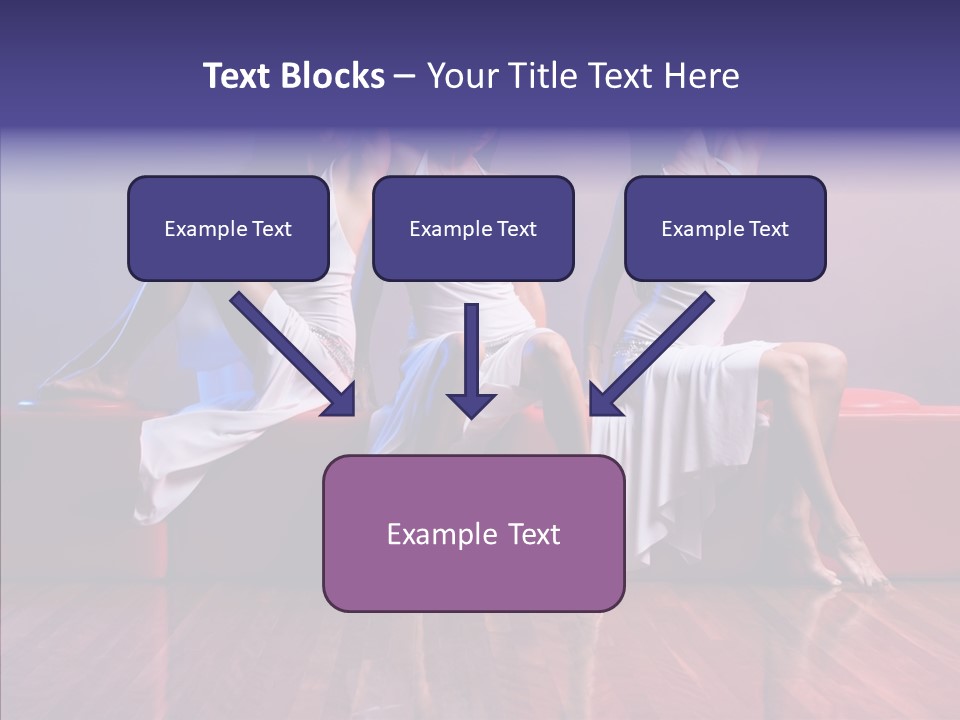 Text Blocks – Your Title Text Here

Example Text

Example Text

Example Text

Example Text